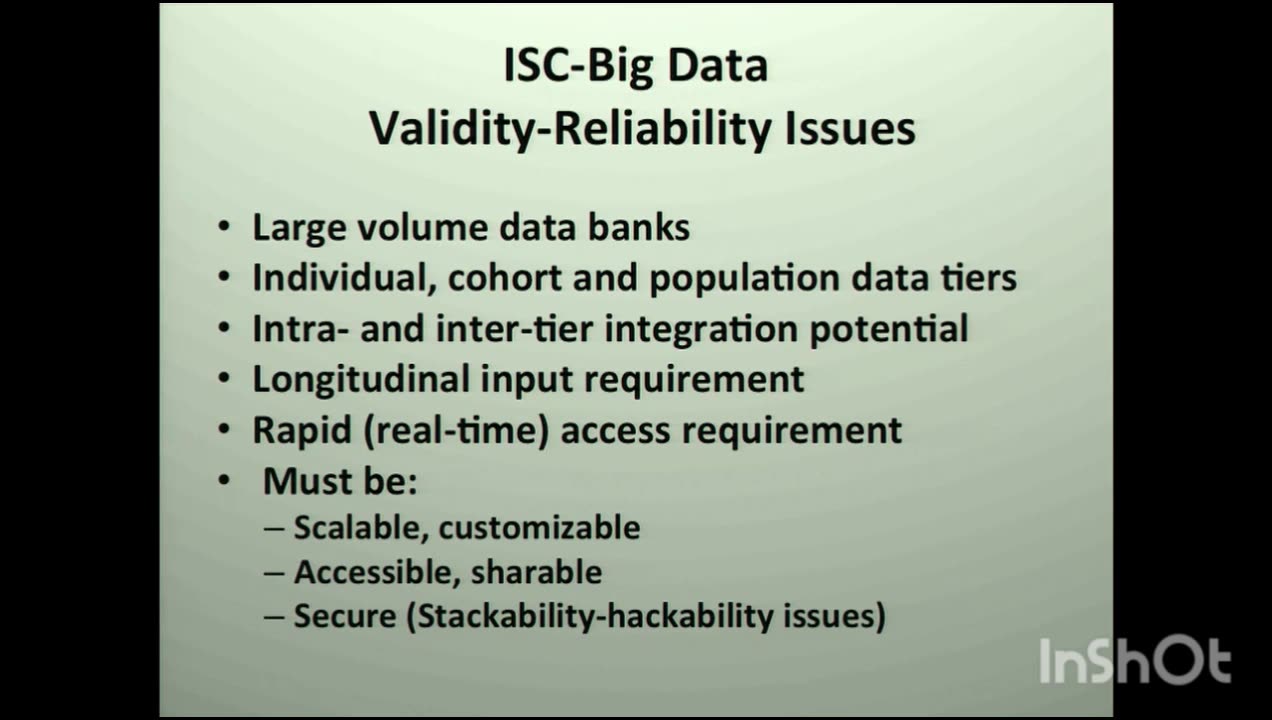 ISC-Big Data
Validity-Reliability Issues

• Large volume data banks
• Individual, cohort and population data tiers
• Intra- and inter-tier integration potential
• Longitudinal input requirement
• Rapid (real-time) access requirement
• Must be:
– Scalable, customizable
– Accessible, sharable
– Secure (Stackability-hackability issues)

InShOt